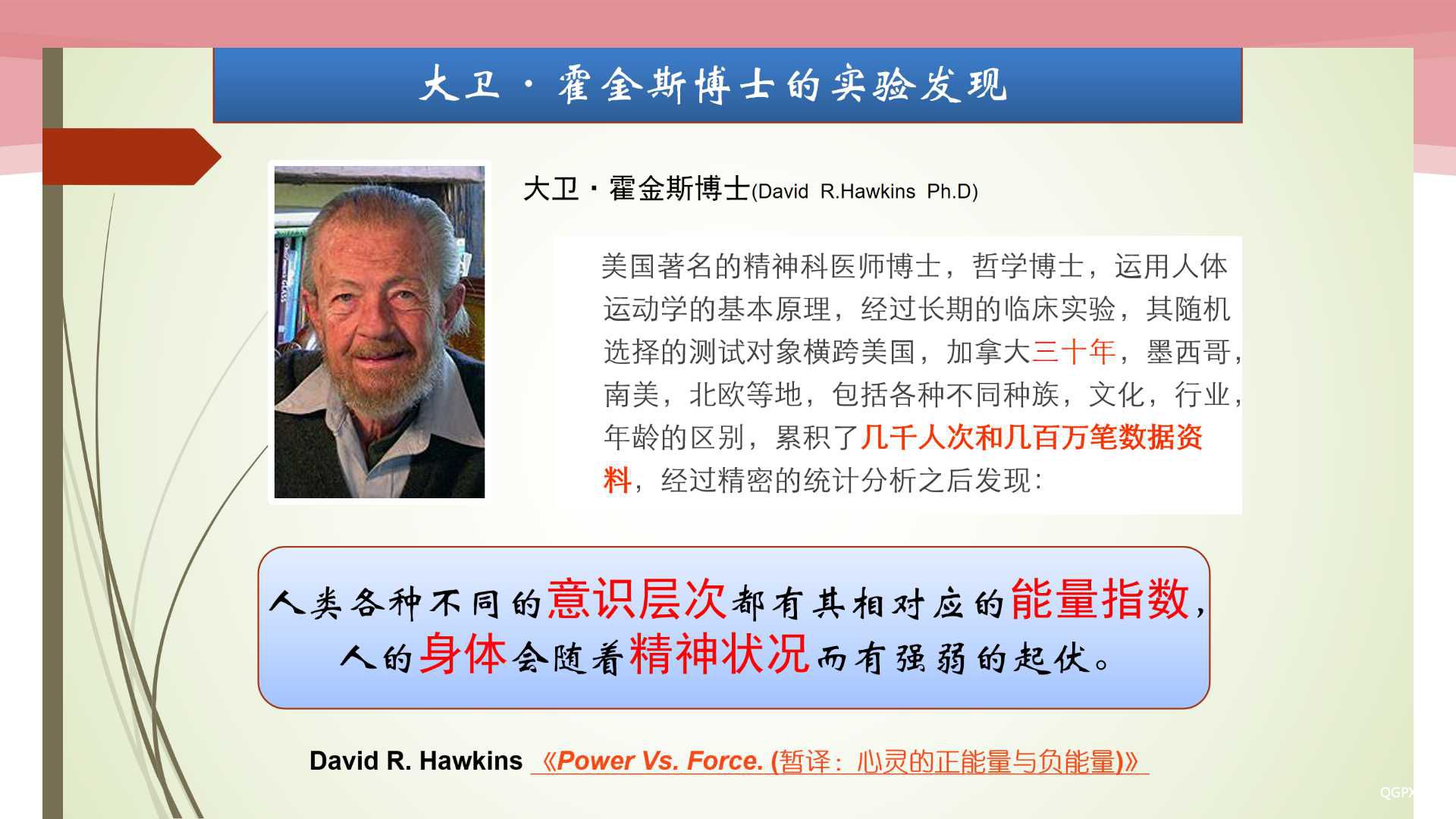 大卫·霍金斯博士的实验发现

大卫·霍金斯博士(David R.Hawkins Ph.D)

美国著名的精神科医师博士，哲学博士，运用人体运动学的基本原理，经过长期的临床实验，其随机选择的测试对象横跨美国，加拿大三十年，墨西哥，南美，北欧等地，包括各种不同种族，文化，行业，年龄的区别，累积了几千人次和几百万笔数据资料，经过精密的统计分析之后发现:

人类各种不同的意识层次都有其相对应的能量指数，人的身体会随着精神状况而有强弱的起伏。

David R. Hawkins 《Power Vs. Force. (暂译：心灵的正能量与负能量)》

QGPX